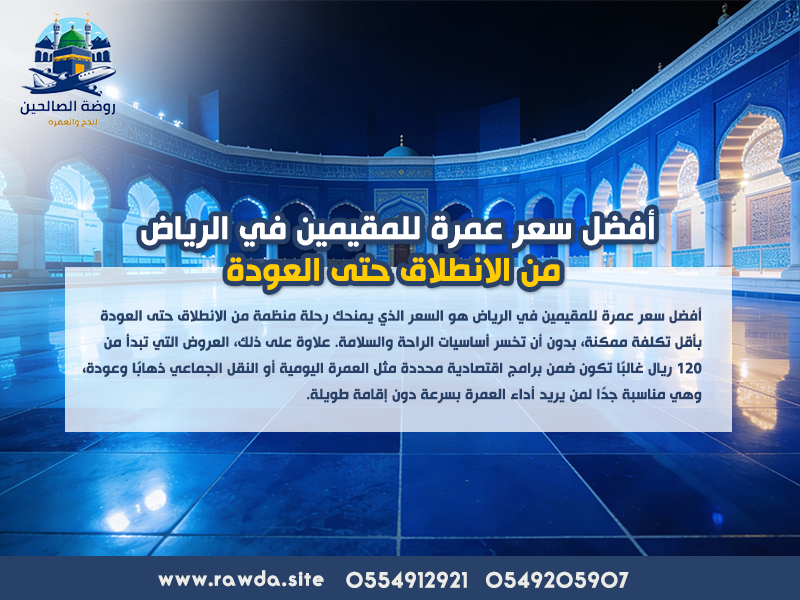 روضة الصالحين
للحج والعمره

أفضل سعر عمرة للمقيمين في الرياض
من الانطلاق حتى العودة

أفضل سعر عمرة للمقيمين في الرياض هو السعر الذي يمنحك رحلة منظمة من الانطلاق حتى العودة بأقل تكلفة ممكنة، بدون أن تخسر أساسيات الراحة والسلامة. علاوة على ذلك، العروض التي تبدأ من 120 ريال غالبًا تكون ضمن برامج اقتصادية محددة مثل العمرة اليومية أو النقل الجماعي ذهابًا وعودة، وهي مناسبة جدًا لمن يريد أداء العمرة بسرعة دون إقامة طويلة.

www.rawda.site 0554912921 0549205907